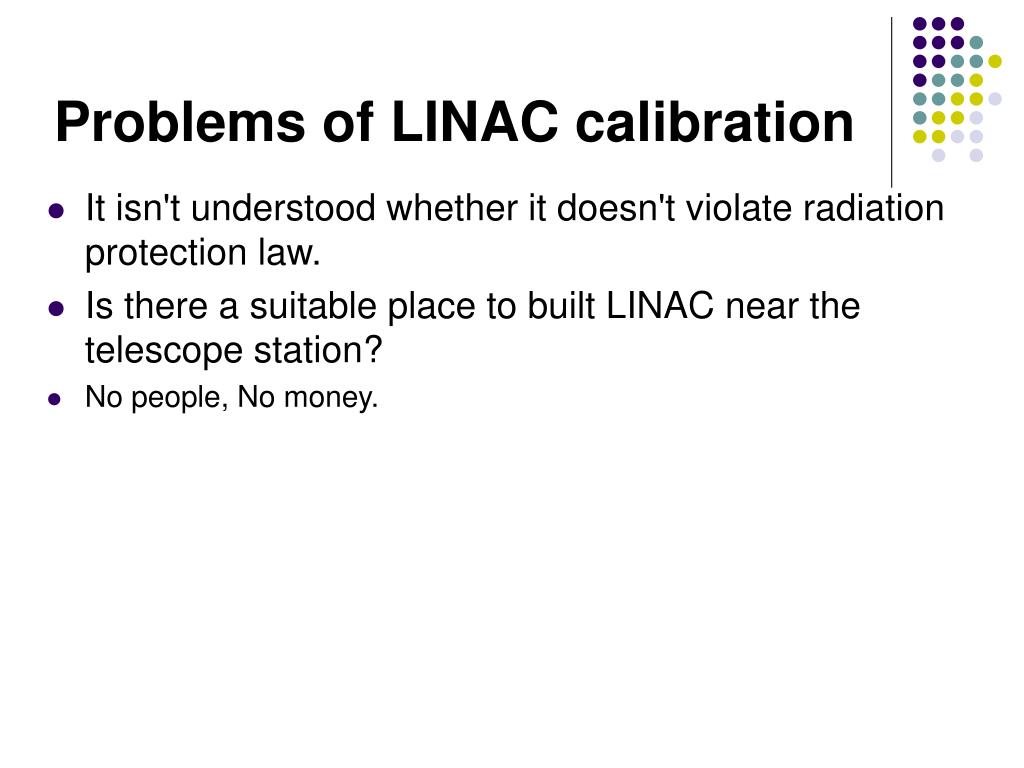 Problems of LINAC calibration

- It isn't understood whether it doesn't violate radiation protection law.
- Is there a suitable place to built LINAC near the telescope station?
- No people, No money.